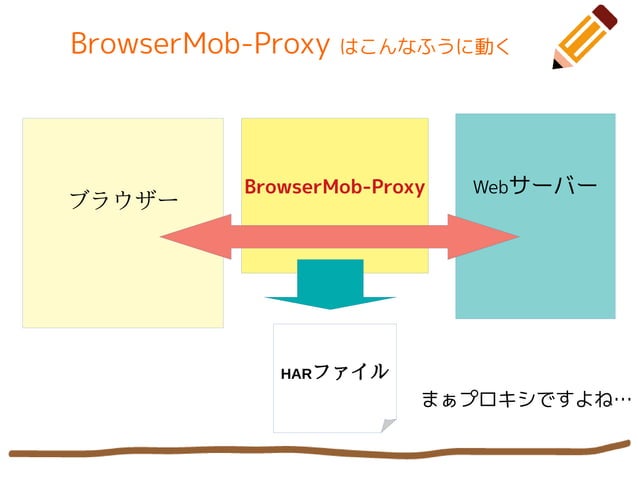 BrowserMob-Proxy はこんなふうに動く

ブラウザー

BrowserMob-Proxy

Webサーバー

HARファイル

まぁプロキシですよね…